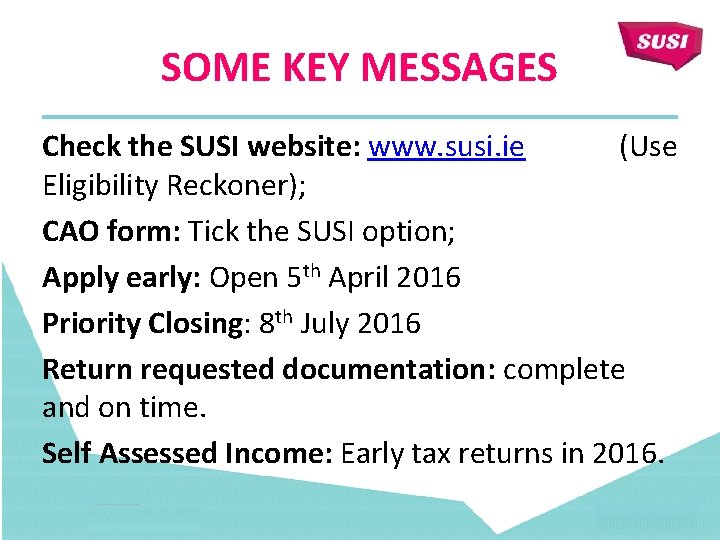 SUSI

SOME KEY MESSAGES

Check the SUSI website: www.susi.ie (Use Eligibility Reckoner);

CAO form: Tick the SUSI option;

Apply early: Open 5$^{th}$ April 2016

Priority Closing: 8$^{th}$ July 2016

Return requested documentation: complete and on time.

Self Assessed Income: Early tax returns in 2016.